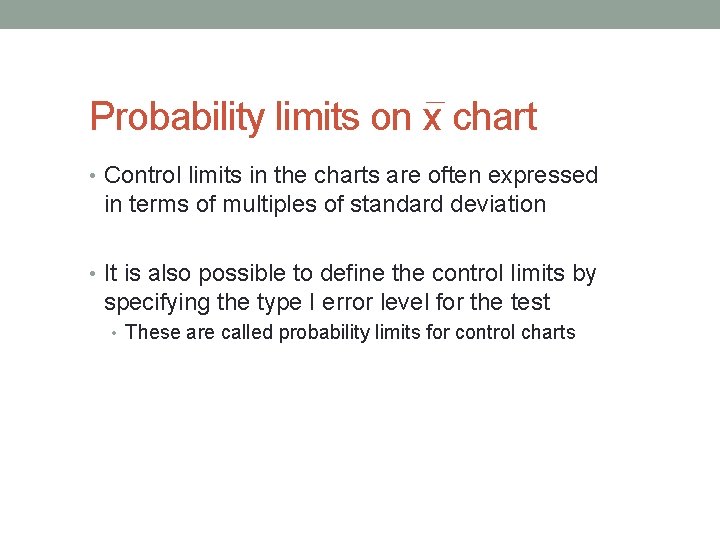 Probability limits on $\bar{x}$ chart

• Control limits in the charts are often expressed in terms of multiples of standard deviation

• It is also possible to define the control limits by specifying the type I error level for the test
  • These are called probability limits for control charts